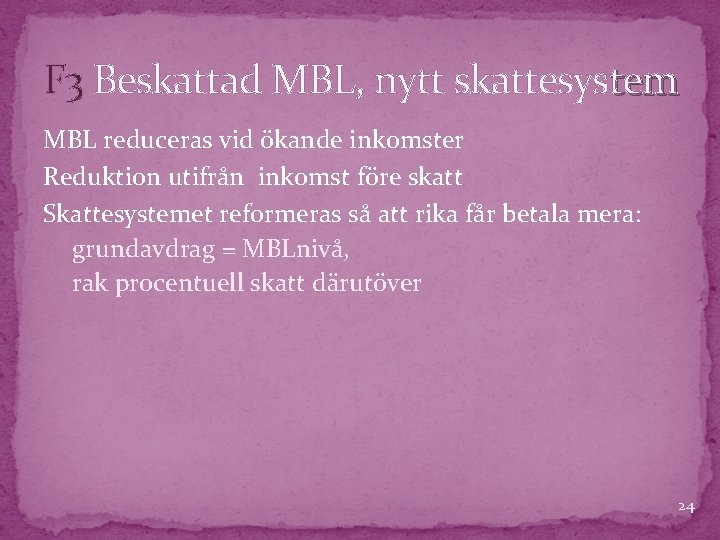 F3 Beskattad MBL, nytt skattesystem

MBL reduceras vid ökande inkomster

Reduktion utifrån inkomst före skatt

Skattesystemet reformeras så att rika får betala mera:

grundavdrag = MBLnivå,

rak procentuell skatt därutöver

24